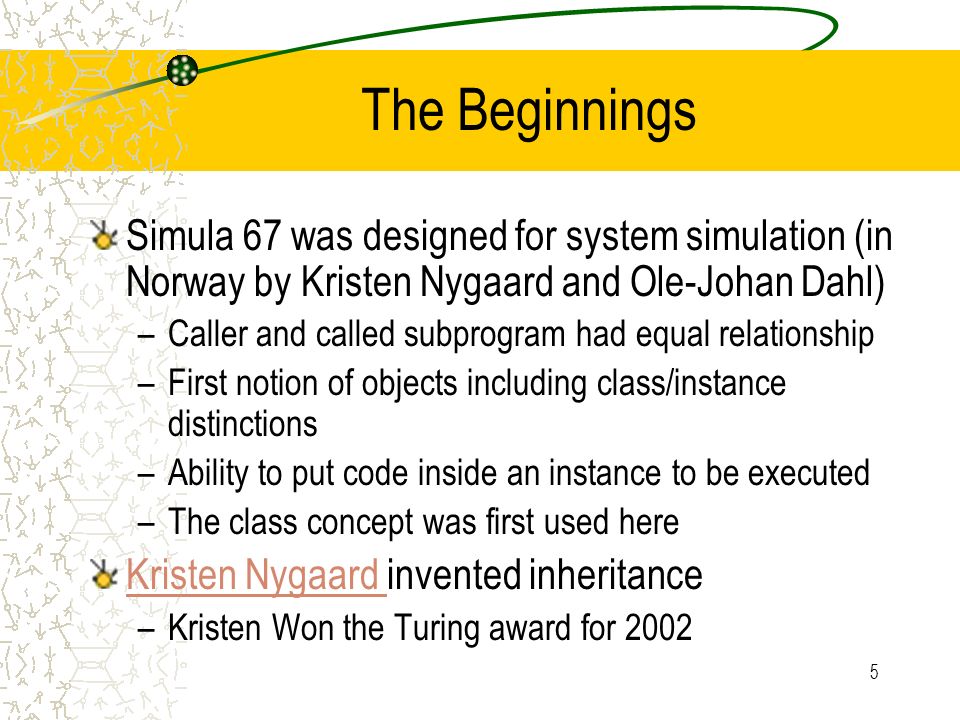 The Beginnings

Simula 67 was designed for system simulation (in Norway by Kristen Nygaard and Ole-Johan Dahl)

– Caller and called subprogram had equal relationship
– First notion of objects including class/instance distinctions
– Ability to put code inside an instance to be executed
– The class concept was first used here

Kristen Nygaard invented inheritance

– Kristen Won the Turing award for 2002

5